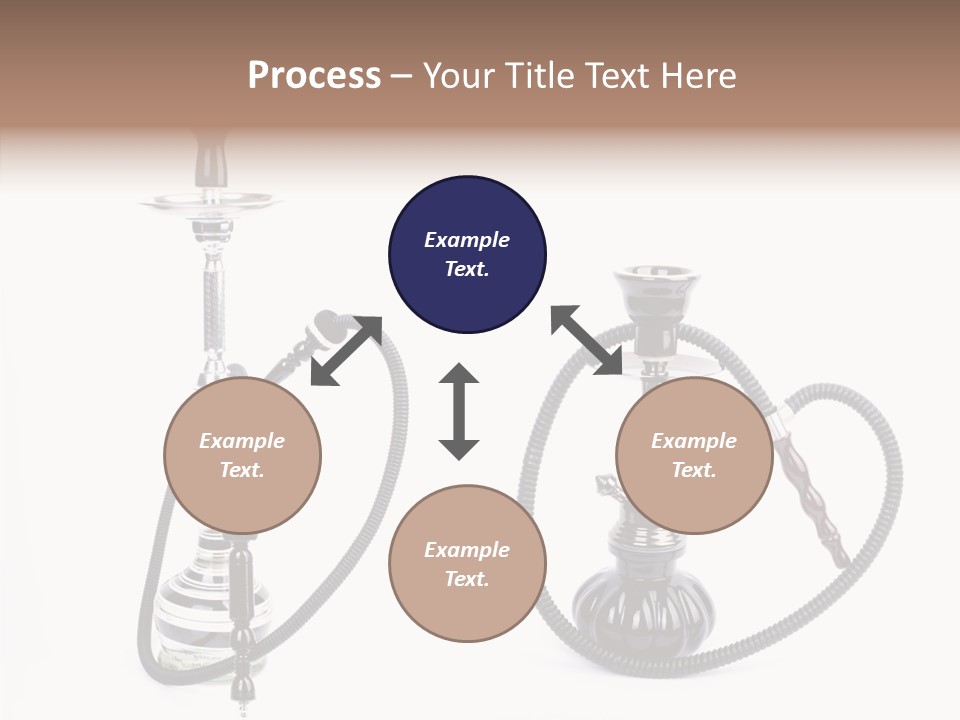 Process – Your Title Text Here

Example Text.

Example Text.

Example Text.

Example Text.